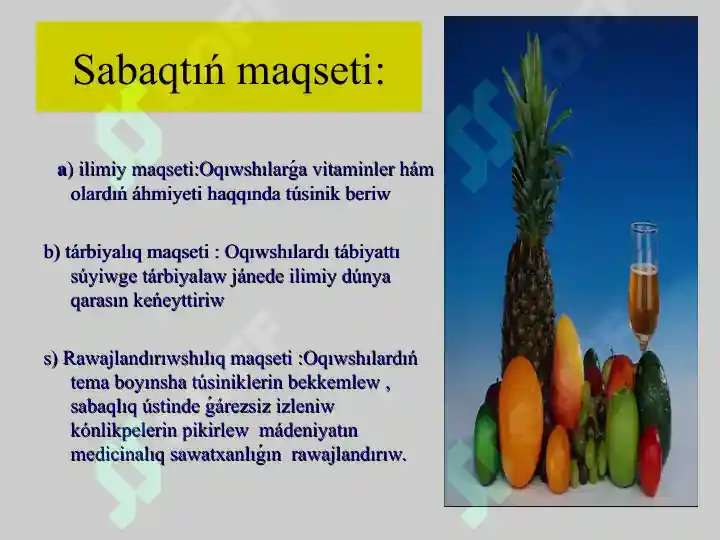 Sabaqtıń maqseti:

a) ilimiy maqseti:Oqıwshılarǵa vitaminler hám olardıń áhmiyeti haqqında túsinik beriw

b) tárbiyalıq maqseti : Oqıwshılardı tábiyattı súyiwge tárbiyalaw jánede ilimiy dúnya qarasın keńeyttiriw

s) Rawajlandırıwshılıq maqseti :Oqıwshılardıń tema boyınsha túsiniklerin bekkemlew , sabaqlıq ústinde ǵárezsiz izleniw kónlikpelerin pikirlew mádeniyatın medicinalıq sawatxanlıǵın rawajlandırıw.